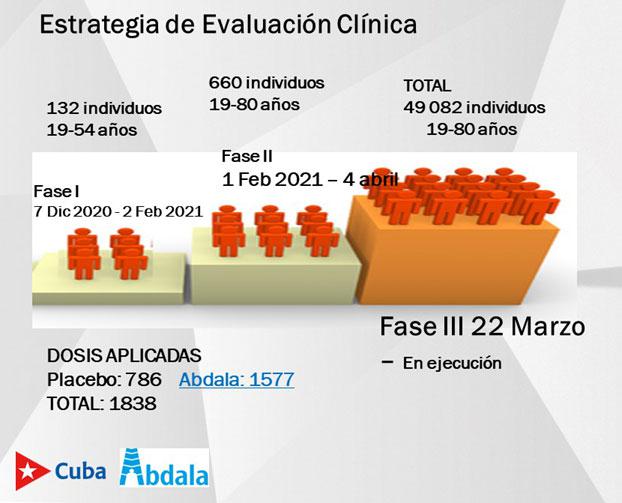 Estrategia de Evaluación Clínica

132 individuos
19-54 años

660 individuos
19-80 años

TOTAL
49 082 individuos
19-80 años

Fase I
7 Dic 2020 - 2 Feb 2021

Fase II
1 Feb 2021 – 4 abril

Fase III 22 Marzo
– En ejecución

DOSIS APLICADAS
Placebo: 786 Abdala: 1577
TOTAL: 1838

Cuba Abdala